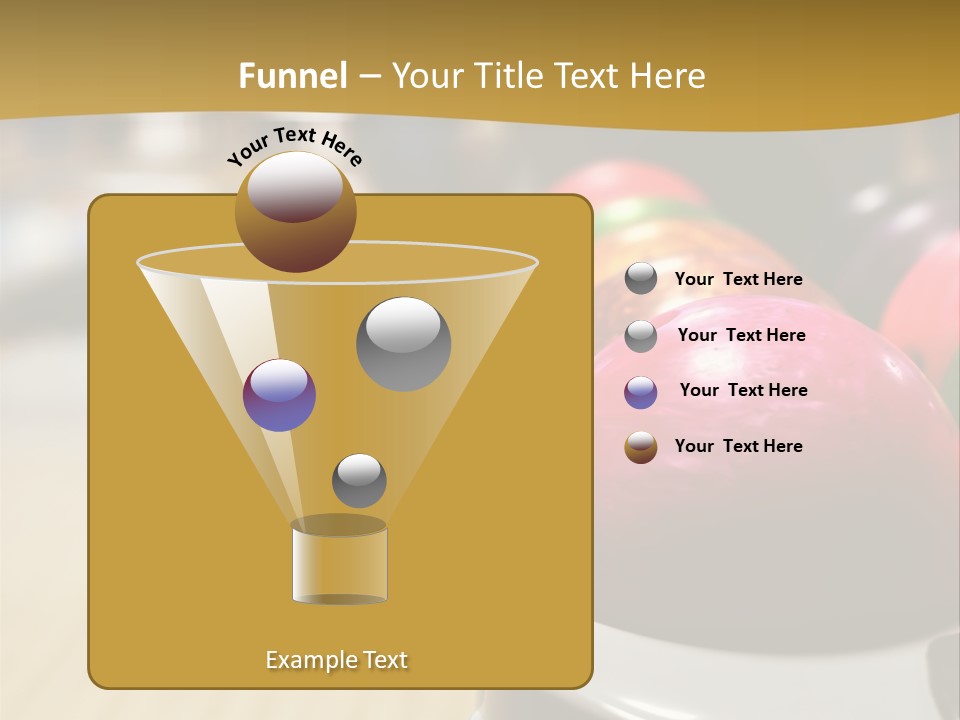 Funnel – Your Title Text Here

Your Text Here

Your Text Here

Your Text Here

Your Text Here

Your Text Here

Example Text